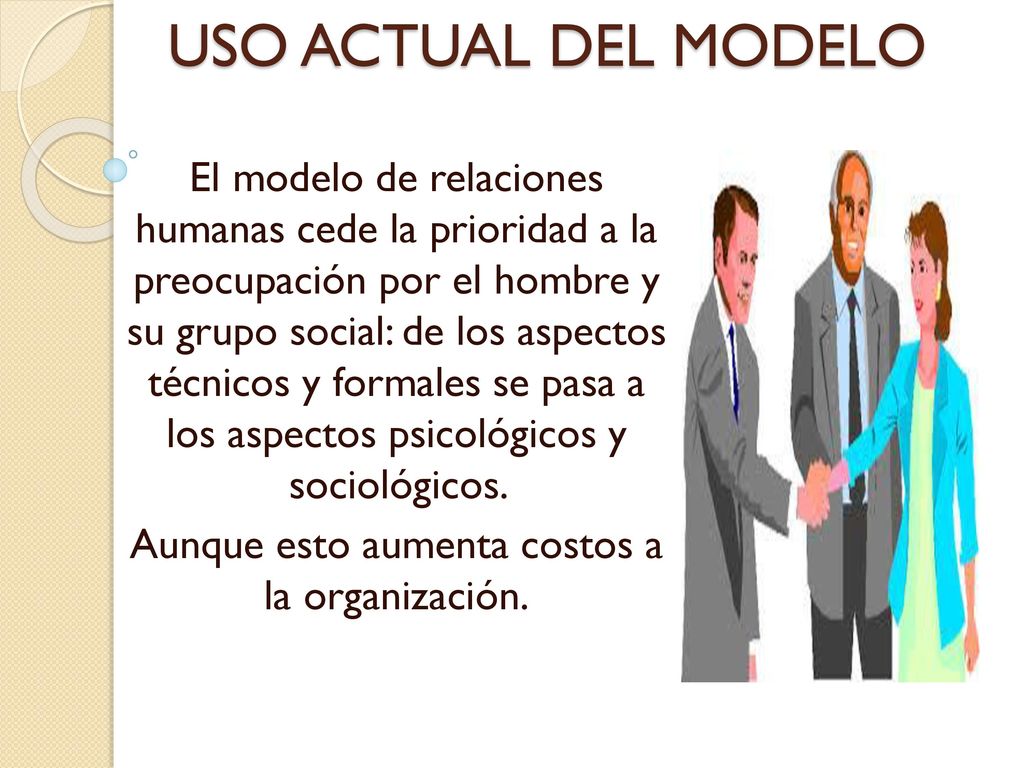 USO ACTUAL DEL MODELO

El modelo de relaciones humanas cede la prioridad a la preocupación por el hombre y su grupo social: de los aspectos técnicos y formales se pasa a los aspectos psicológicos y sociológicos.

Aunque esto aumenta costos a la organización.